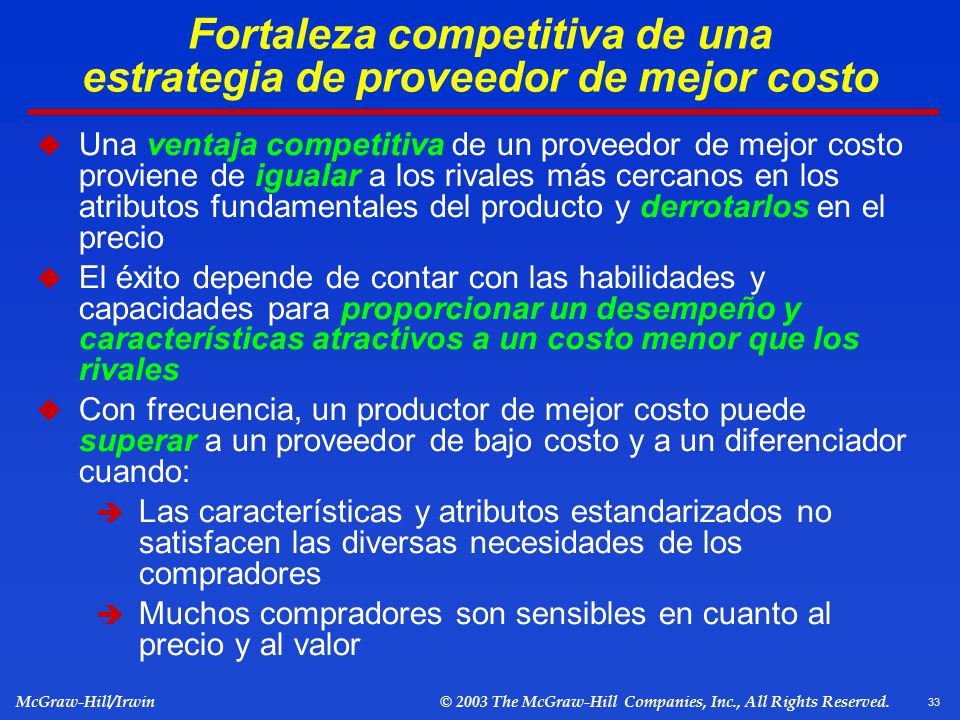 Fortaleza competitiva de una estrategia de proveedor de mejor costo

Una ventaja competitiva de un proveedor de mejor costo proviene de igualar a los rivales más cercanos en los atributos fundamentales del producto y derrotarlos en el precio

El éxito depende de contar con las habilidades y capacidades para proporcionar un desempeño y características atractivos a un costo menor que los rivales

Con frecuencia, un productor de mejor costo puede superar a un proveedor de bajo costo y a un diferenciador cuando:

Las características y atributos estandarizados no satisfacen las diversas necesidades de los compradores

Muchos compradores son sensibles en cuanto al precio y al valor

McGraw-Hill/Irwin © 2003 The McGraw-Hill Companies, Inc., All Rights Reserved. 33